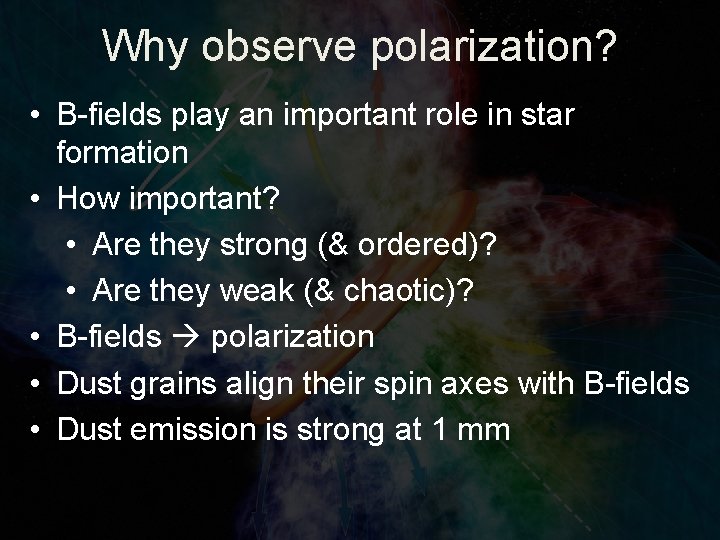 Why observe polarization?

• B-fields play an important role in star formation
• How important?
• Are they strong (& ordered)?
• Are they weak (& chaotic)?
• B-fields → polarization
• Dust grains align their spin axes with B-fields
• Dust emission is strong at 1 mm